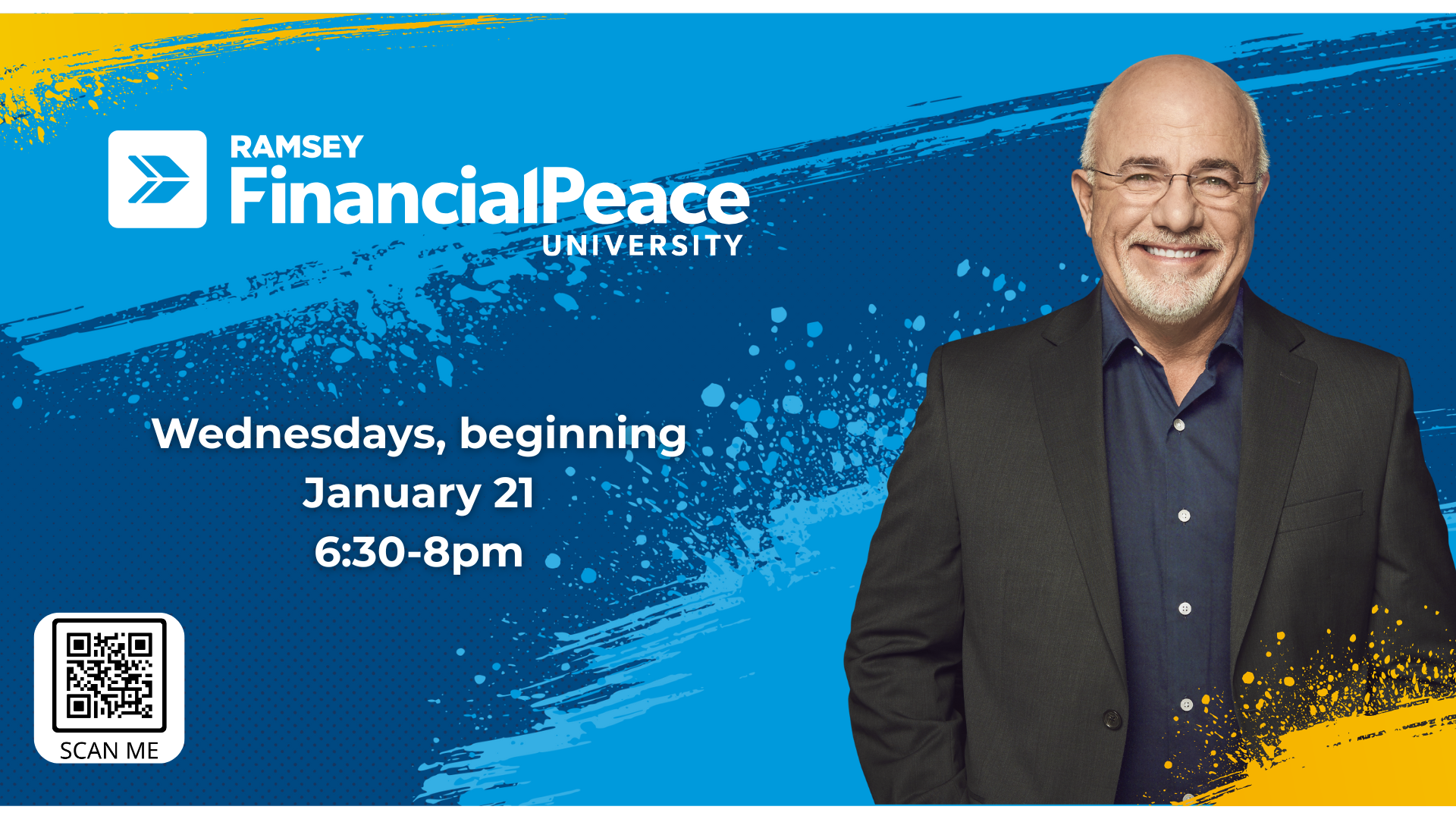 RAMSEY
FinancialPeace
UNIVERSITY

Wednesdays, beginning
January 21
6:30-8pm

SCAN ME